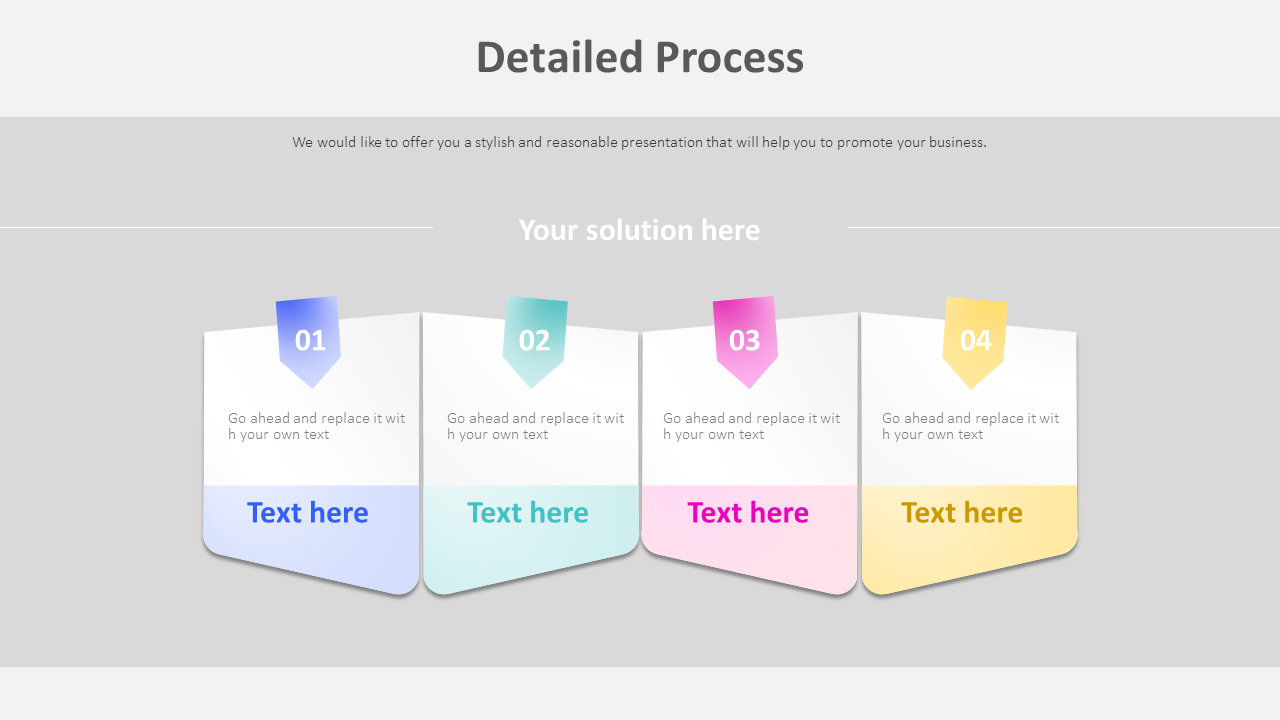 Detailed Process

We would like to offer you a stylish and reasonable presentation that will help you to promote your business.

Your solution here

01

Go ahead and replace it with your own text

Text here

02

Go ahead and replace it with your own text

Text here

03

Go ahead and replace it with your own text

Text here

04

Go ahead and replace it with your own text

Text here